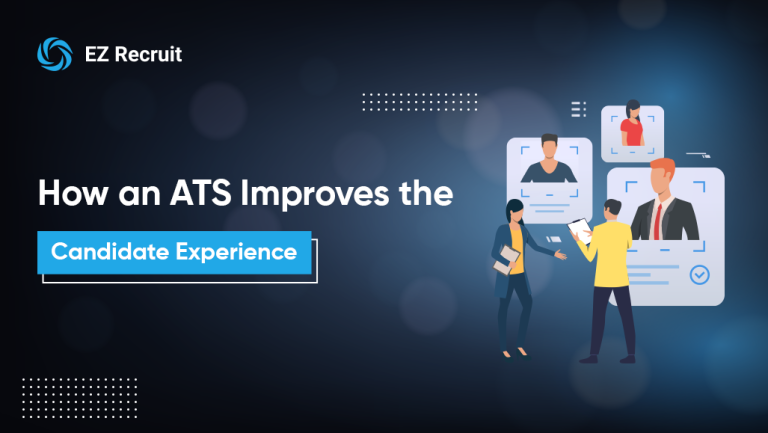 EZ Recruit

How an ATS Improves the

Candidate Experience